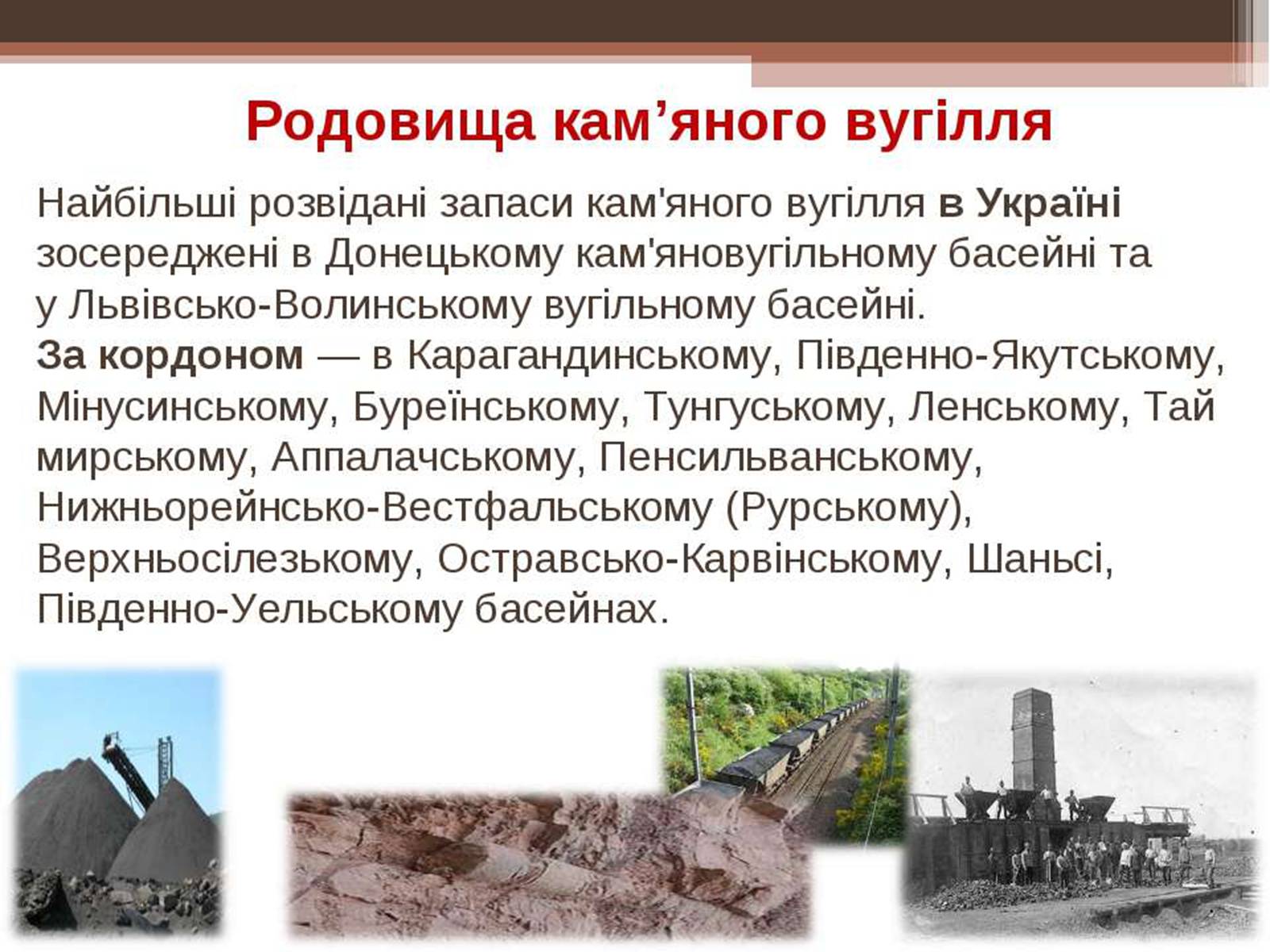 Родовища кам’яного вугілля

Найбільші розвідані запаси кам'яного вугілля в Україні зосереджені в Донецькому кам'яновугільному басейні та у Львівсько-Волинському вугільному басейні.
За кордоном — в Карагандинському, Південно-Якутському, Мінусинському, Буреїнському, Тунгуському, Ленському, Тай мирському, Аппалачському, Пенсильванському, Нижньорейнсько-Вестфальському (Рурському), Верхньосілезькому, Остравсько-Карвінському, Шаньсі, Південно-Уельському басейнах.